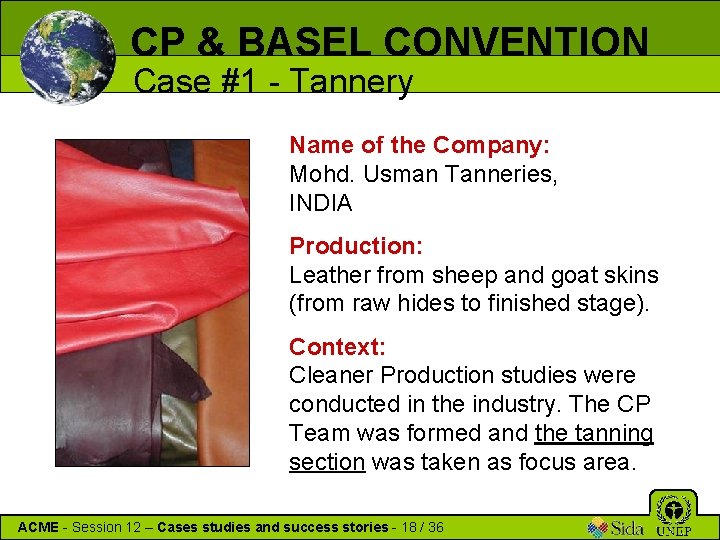 CP & BASEL CONVENTION
Case #1 - Tannery

Name of the Company:
Mohd. Usman Tanneries, INDIA

Production:
Leather from sheep and goat skins (from raw hides to finished stage).

Context:
Cleaner Production studies were conducted in the industry. The CP Team was formed and the tanning section was taken as focus area.

ACME - Session 12 – Cases studies and success stories - 18 / 36

Sida UNEP